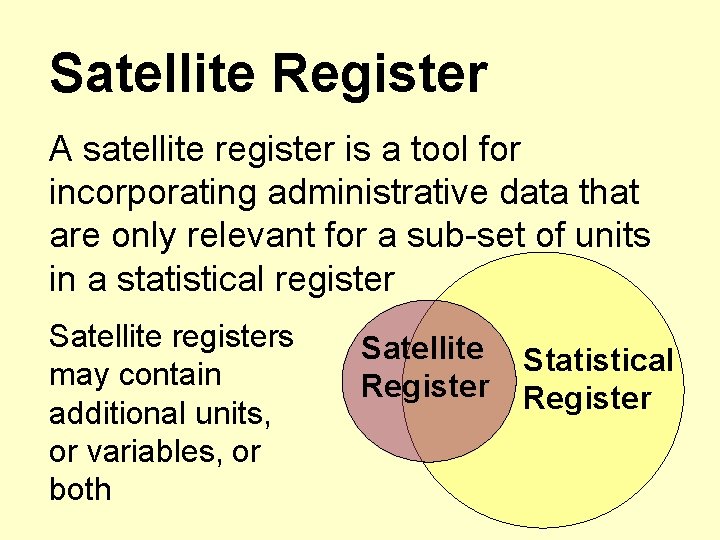 Satellite Register

A satellite register is a tool for incorporating administrative data that are only relevant for a sub-set of units in a statistical register

Satellite registers may contain additional units, or variables, or both

Satellite Register

Statistical Register